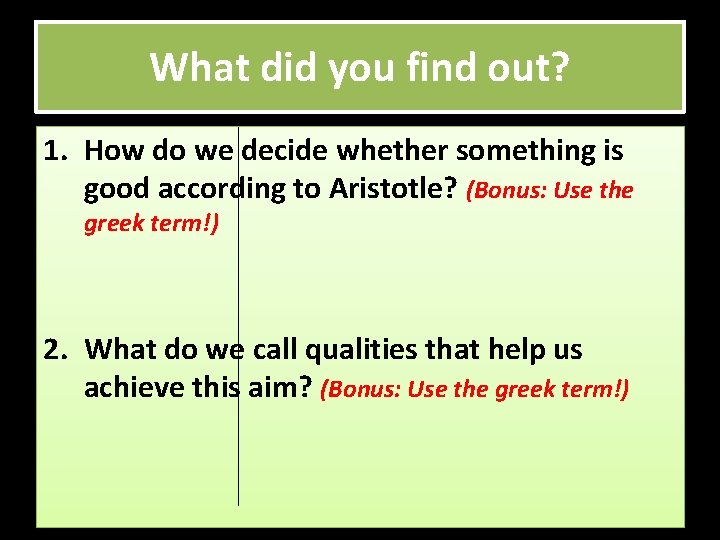 What did you find out?

1. How do we decide whether something is good according to Aristotle? (Bonus: Use the greek term!)

2. What do we call qualities that help us achieve this aim? (Bonus: Use the greek term!)